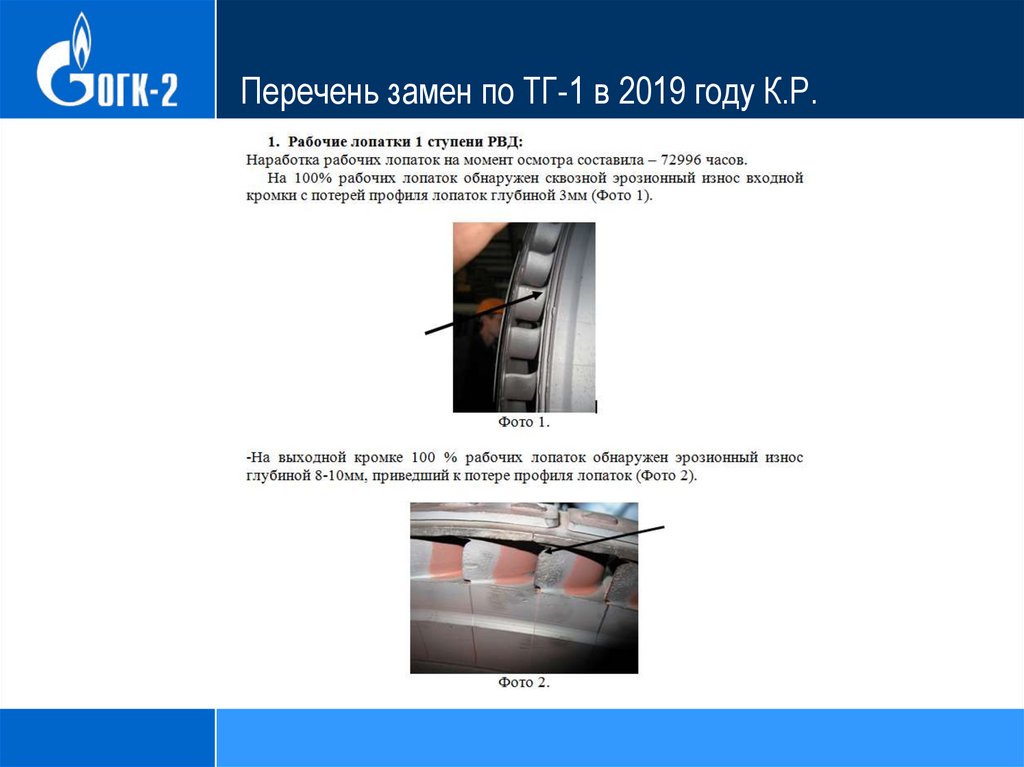 ОГК-2

Перечень замен по ТГ-1 в 2019 году К.Р.

1. Рабочие лопатки 1 ступени РВД:
Наработка рабочих лопаток на момент осмотра составила – 72996 часов.
На 100% рабочих лопаток обнаружен сквозной эрозионный износ входной кромки с потерей профиля лопаток глубиной 3мм (Фото 1).

Фото 1.

-На выходной кромке 100 % рабочих лопаток обнаружен эрозионный износ глубиной 8-10мм, приведший к потере профиля лопаток (Фото 2).

Фото 2.